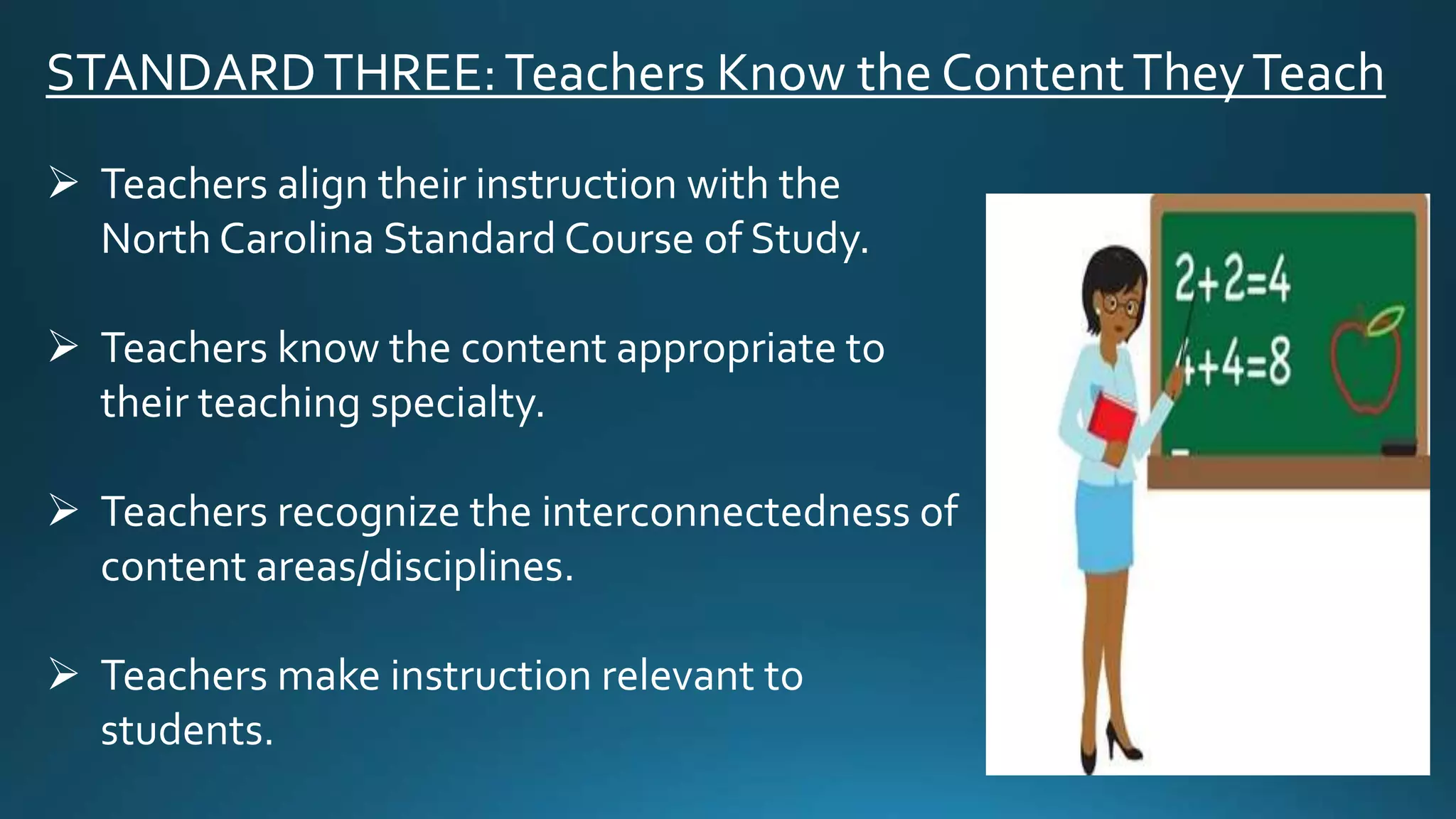 STANDARD THREE: Teachers Know the Content They Teach

➢ Teachers align their instruction with the North Carolina Standard Course of Study.

➢ Teachers know the content appropriate to their teaching specialty.

➢ Teachers recognize the interconnectedness of content areas/disciplines.

➢ Teachers make instruction relevant to students.

$2+2=4$
$4+4=8$